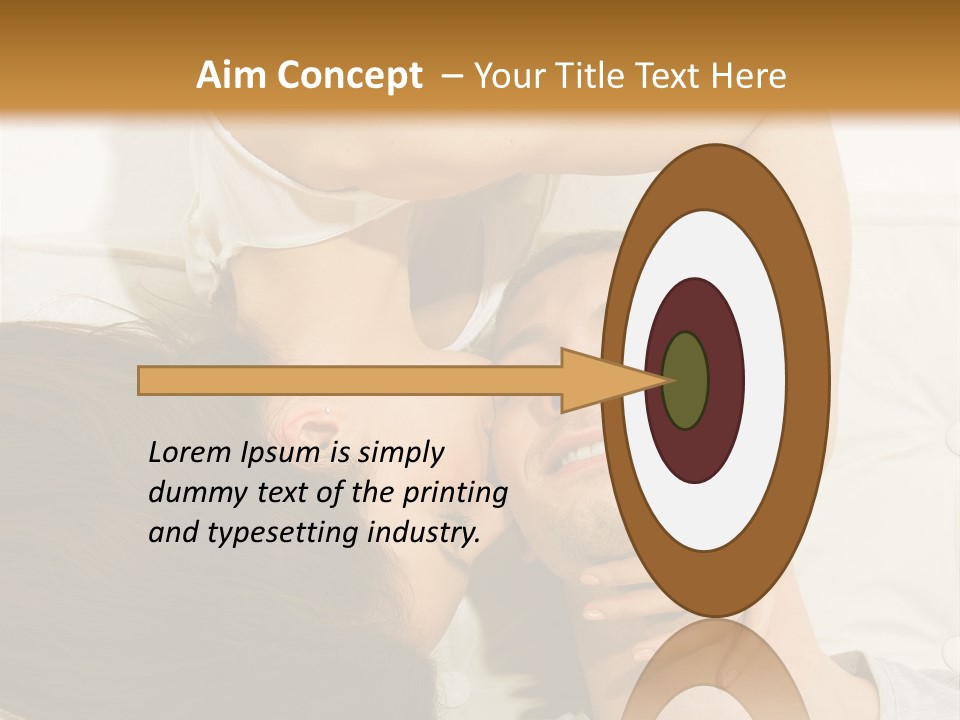 Aim Concept – Your Title Text Here

Lorem Ipsum is simply dummy text of the printing and typesetting industry.